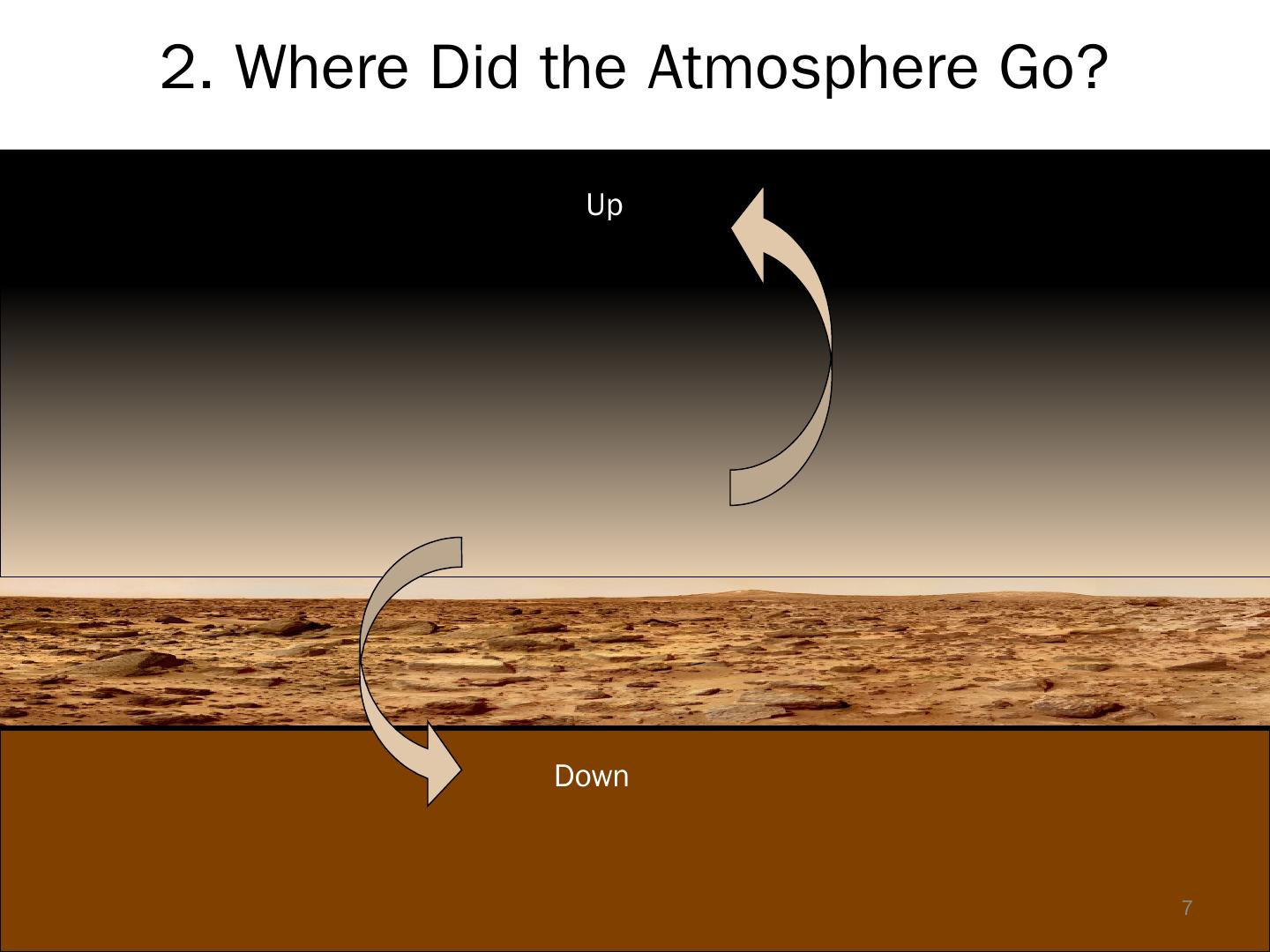 2. Where Did the Atmosphere Go?

Up

Down

7